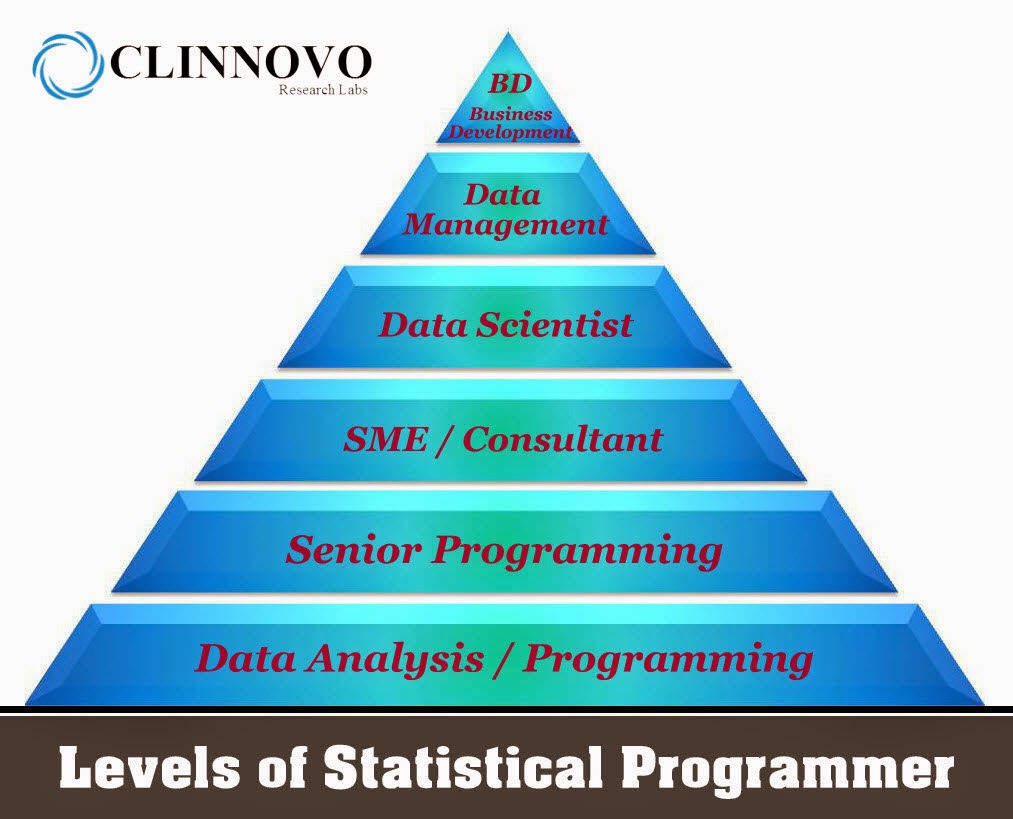 CLINNOVO
Research Labs

BD
Business Development

Data Management

Data Scientist

SME / Consultant

Senior Programming

Data Analysis / Programming

Levels of Statistical Programmer